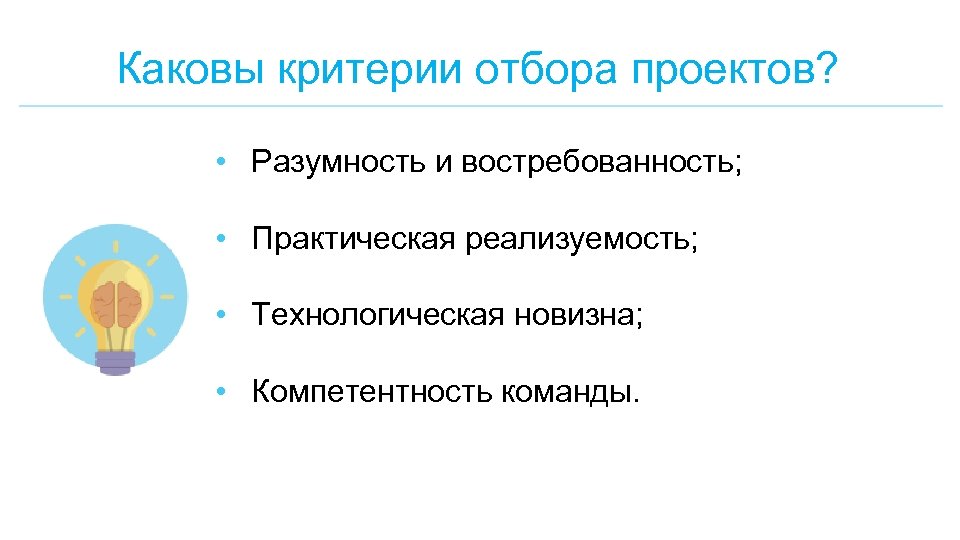 Каковы критерии отбора проектов?

• Разумность и востребованность;

• Практическая реализуемость;

• Технологическая новизна;

• Компетентность команды.